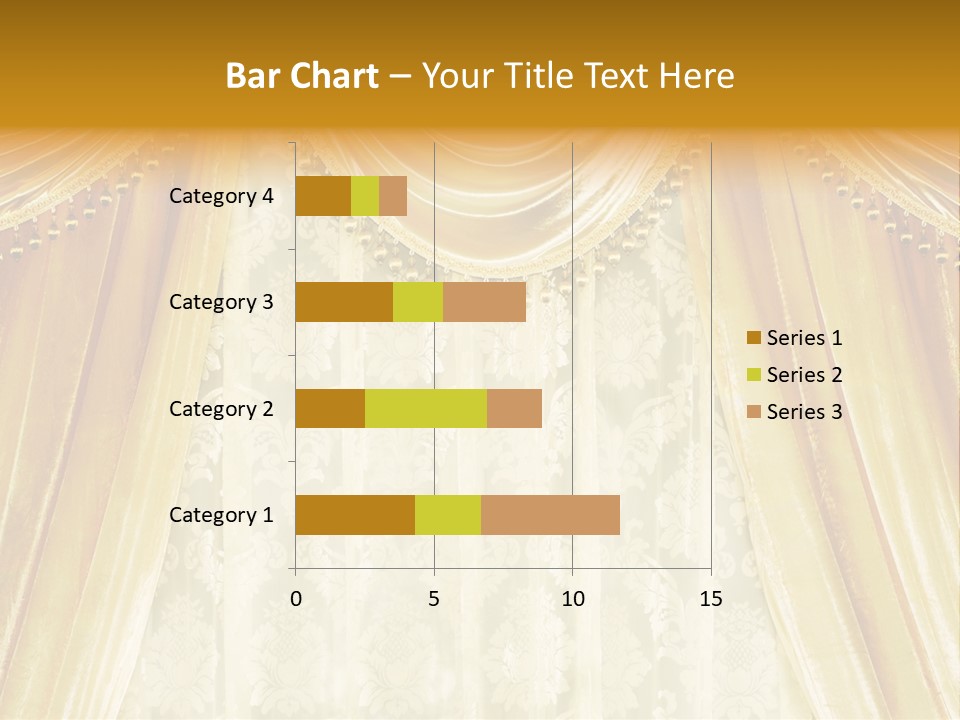 Bar Chart – Your Title Text Here

Category 4
Category 3
Category 2
Category 1

0
5
10
15

Series 1
Series 2
Series 3